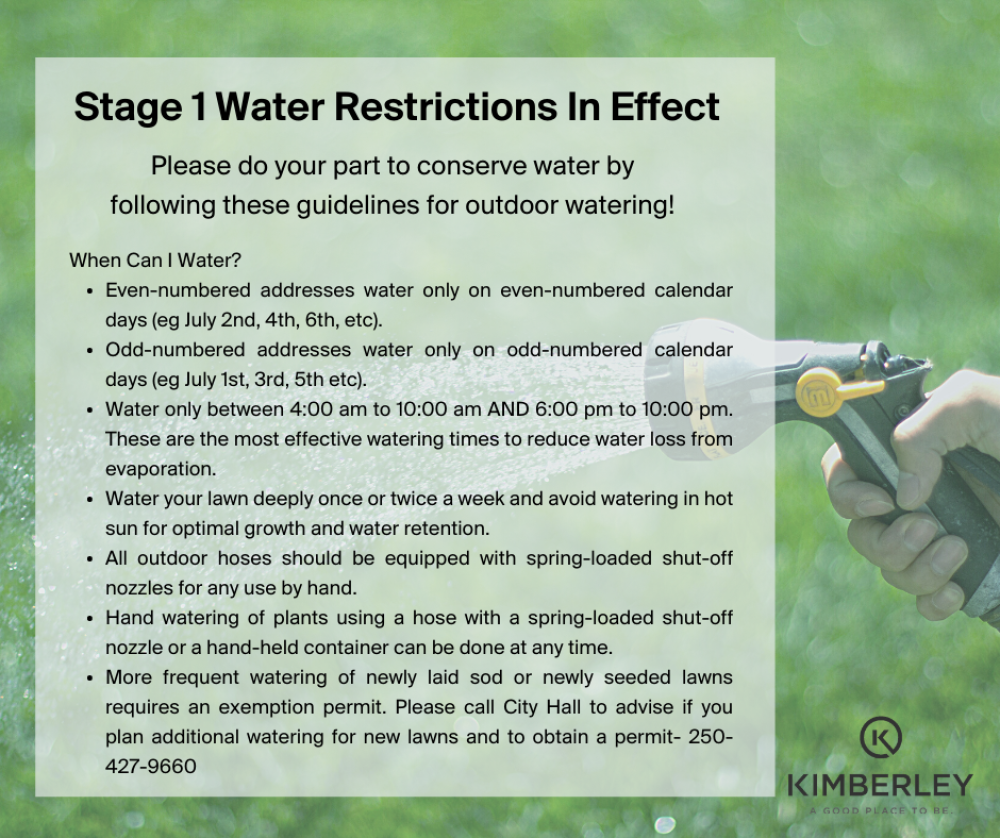 Stage 1 Water Restrictions In Effect

Please do your part to conserve water by following these guidelines for outdoor watering!

When Can I Water?

- Even-numbered addresses water only on even-numbered calendar days (eg July 2nd, 4th, 6th, etc).
- Odd-numbered addresses water only on odd-numbered calendar days (eg July 1st, 3rd, 5th etc).
- Water only between 4:00 am to 10:00 am AND 6:00 pm to 10:00 pm. These are the most effective watering times to reduce water loss from evaporation.
- Water your lawn deeply once or twice a week and avoid watering in hot sun for optimal growth and water retention.
- All outdoor hoses should be equipped with spring-loaded shut-off nozzles for any use by hand.
- Hand watering of plants using a hose with a spring-loaded shut-off nozzle or a hand-held container can be done at any time.
- More frequent watering of newly laid sod or newly seeded lawns requires an exemption permit. Please call City Hall to advise if you plan additional watering for new lawns and to obtain a permit- 250-427-9660

K
KIMBERLEY
A GOOD PLACE TO BE.